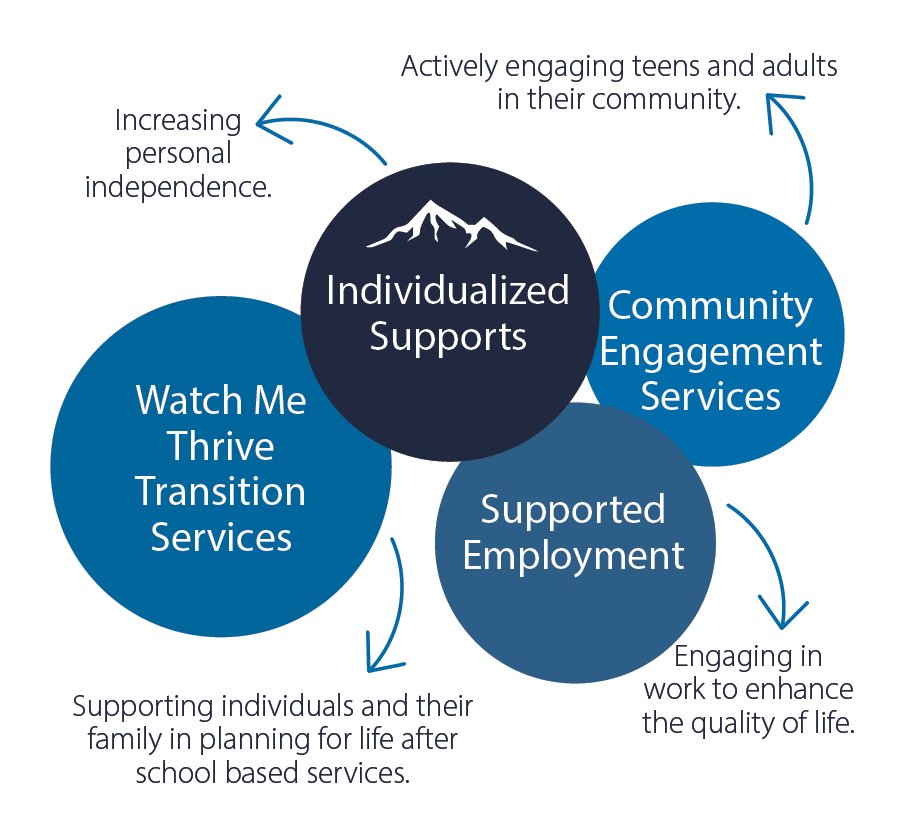 Actively engaging teens and adults in their community.

Increasing personal independence.

Individualized Supports

Community Engagement Services

Watch Me Thrive Transition Services

Supported Employment

Engaging in work to enhance the quality of life.

Supporting individuals and their family in planning for life after school based services.